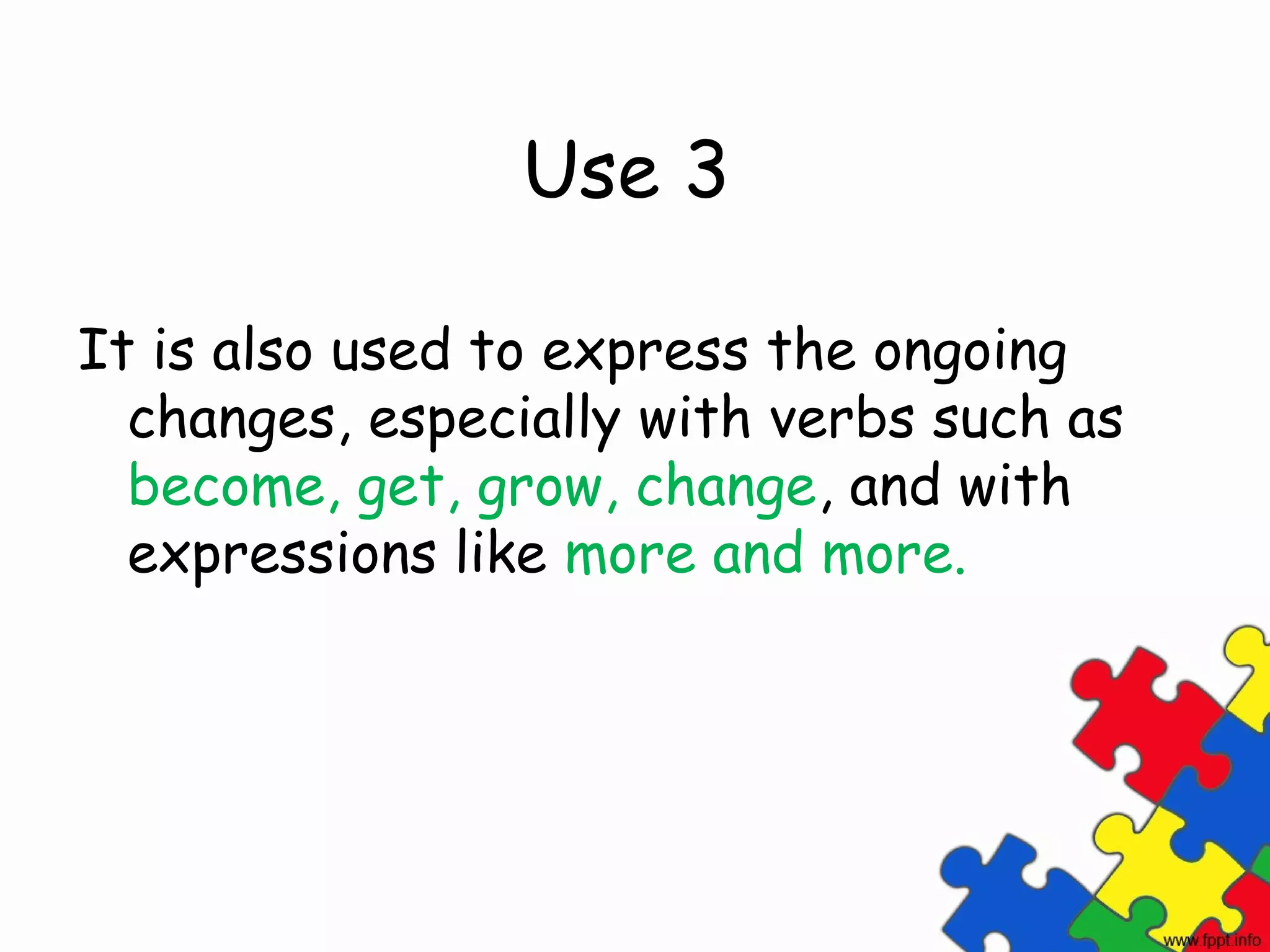 Use 3

It is also used to express the ongoing changes, especially with verbs such as become, get, grow, change, and with expressions like more and more.

www.fppt.info